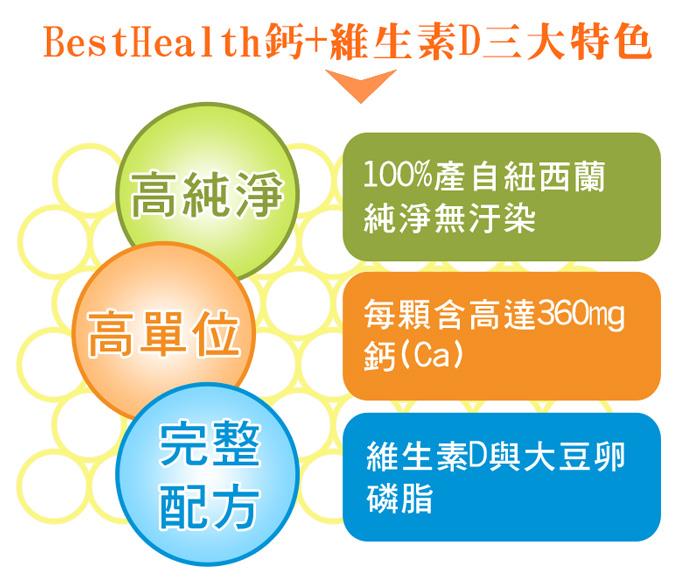 BestHealth鈣+維生素D三大特色

高純淨

100%產自紐西蘭純淨無汙染

高單位

每顆含高達360mg鈣(Ca)

完整配方

維生素D與大豆卵磷脂